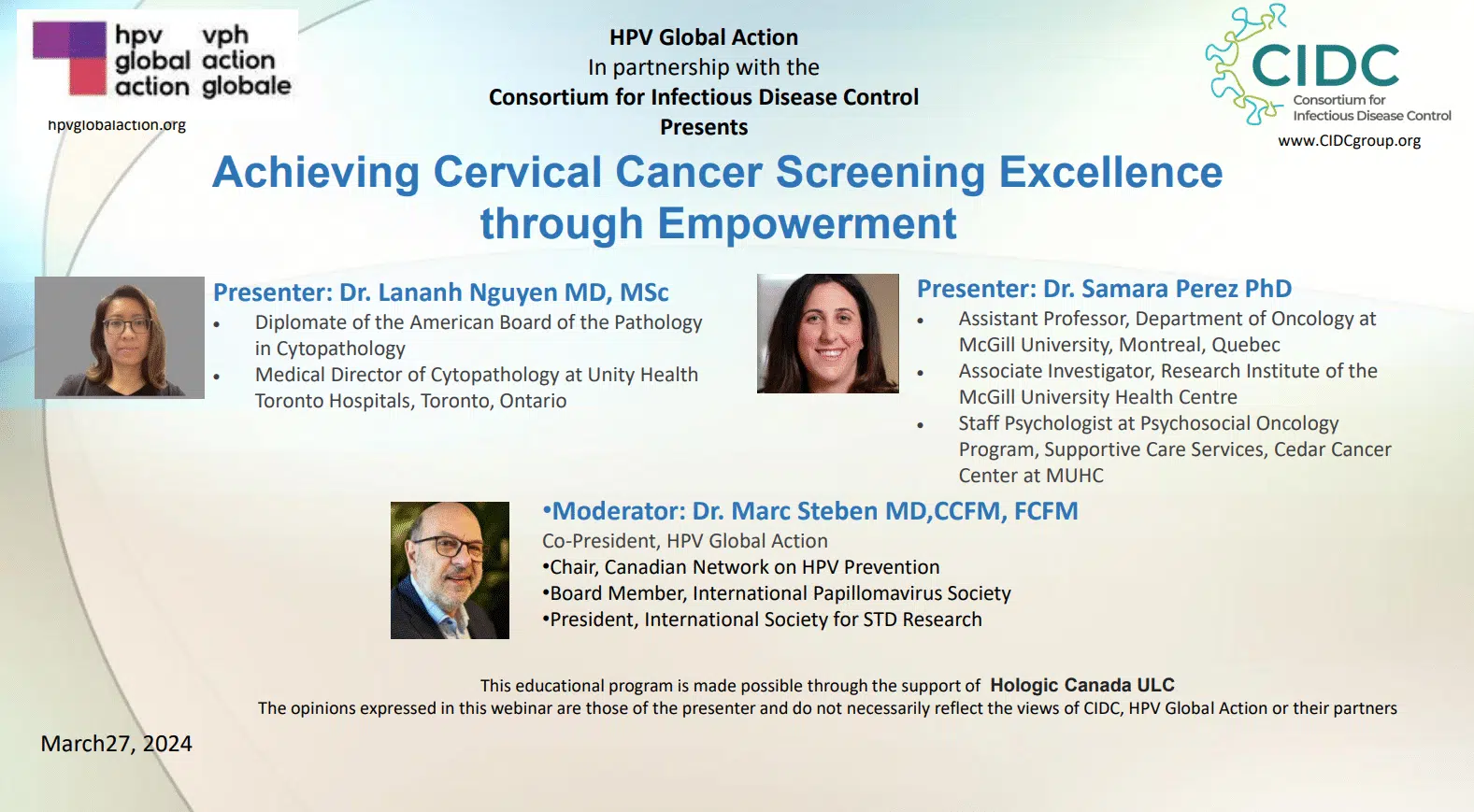 hpv global action
vph action globale
hpvglobalaction.org

HPV Global Action
In partnership with the
Consortium for Infectious Disease Control
Presents

CIDC
Consortium for Infectious Disease Control
www.CIDCgroup.org

Achieving Cervical Cancer Screening Excellence through Empowerment

Presenter: Dr. Lananh Nguyen MD, MSc
• Diplomate of the American Board of the Pathology in Cytopathology
• Medical Director of Cytopathology at Unity Health Toronto Hospitals, Toronto, Ontario

Presenter: Dr. Samara Perez PhD
• Assistant Professor, Department of Oncology at McGill University, Montreal, Quebec
• Associate Investigator, Research Institute of the McGill University Health Centre
• Staff Psychologist at Psychosocial Oncology Program, Supportive Care Services, Cedar Cancer Center at MUHC

•Moderator: Dr. Marc Steben MD,CCFM, FCFM
Co-President, HPV Global Action
•Chair, Canadian Network on HPV Prevention
•Board Member, International Papillomavirus Society
•President, International Society for STD Research

This educational program is made possible through the support of Hologic Canada ULC
The opinions expressed in this webinar are those of the presenter and do not necessarily reflect the views of CIDC, HPV Global Action or their partners

March27, 2024